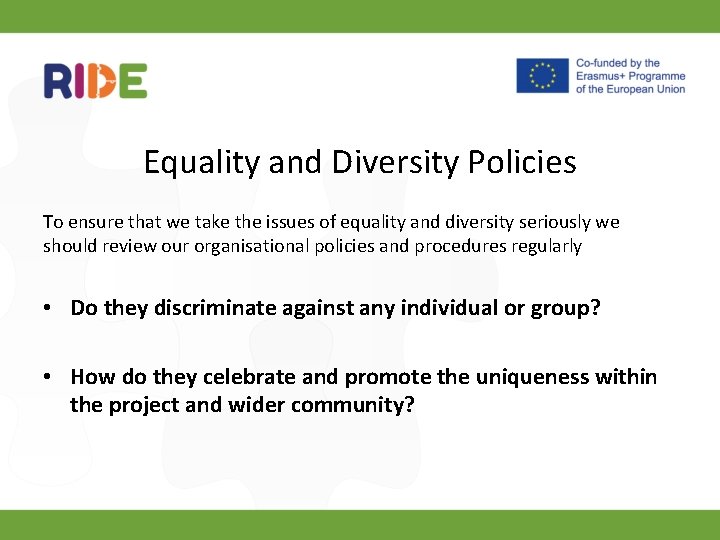 RIDE

Co-funded by the
Erasmus+ Programme
of the European Union

Equality and Diversity Policies

To ensure that we take the issues of equality and diversity seriously we should review our organisational policies and procedures regularly

• Do they discriminate against any individual or group?

• How do they celebrate and promote the uniqueness within the project and wider community?